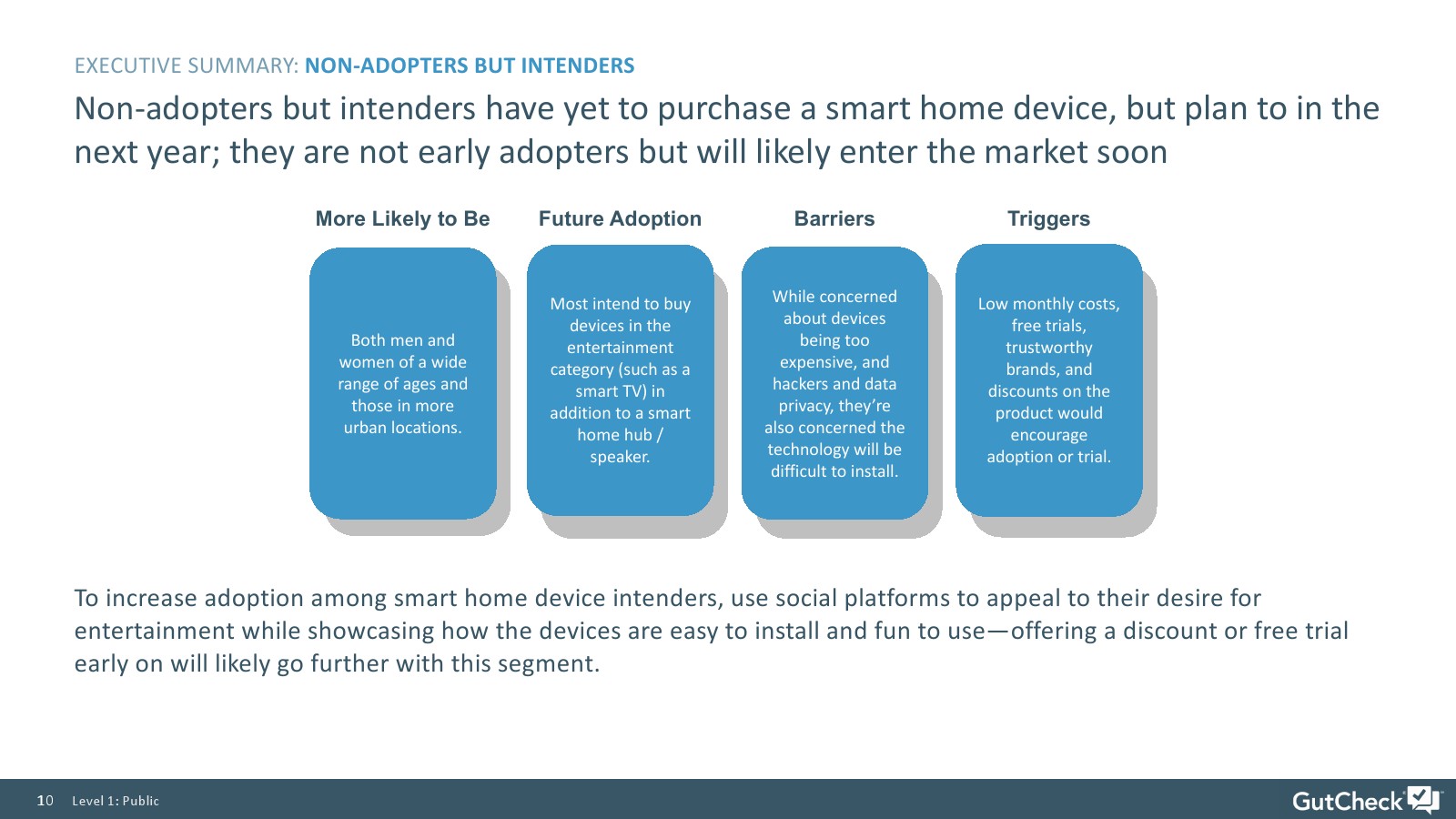 EXECUTIVE SUMMARY: NON-ADOPTERS BUT INTENDERS

Non-adopters but intenders have yet to purchase a smart home device, but plan to in the next year; they are not early adopters but will likely enter the market soon

More Likely to Be

Both men and women of a wide range of ages and those in more urban locations.

Future Adoption

Most intend to buy devices in the entertainment category (such as a smart TV) in addition to a smart home hub / speaker.

Barriers

While concerned about devices being too expensive, and hackers and data privacy, they're also concerned the technology will be difficult to install.

Triggers

Low monthly costs, free trials, trustworthy brands, and discounts on the product would encourage adoption or trial.

To increase adoption among smart home device intenders, use social platforms to appeal to their desire for entertainment while showcasing how the devices are easy to install and fun to use—offering a discount or free trial early on will likely go further with this segment.

10 Level 1: Public

GutCheck